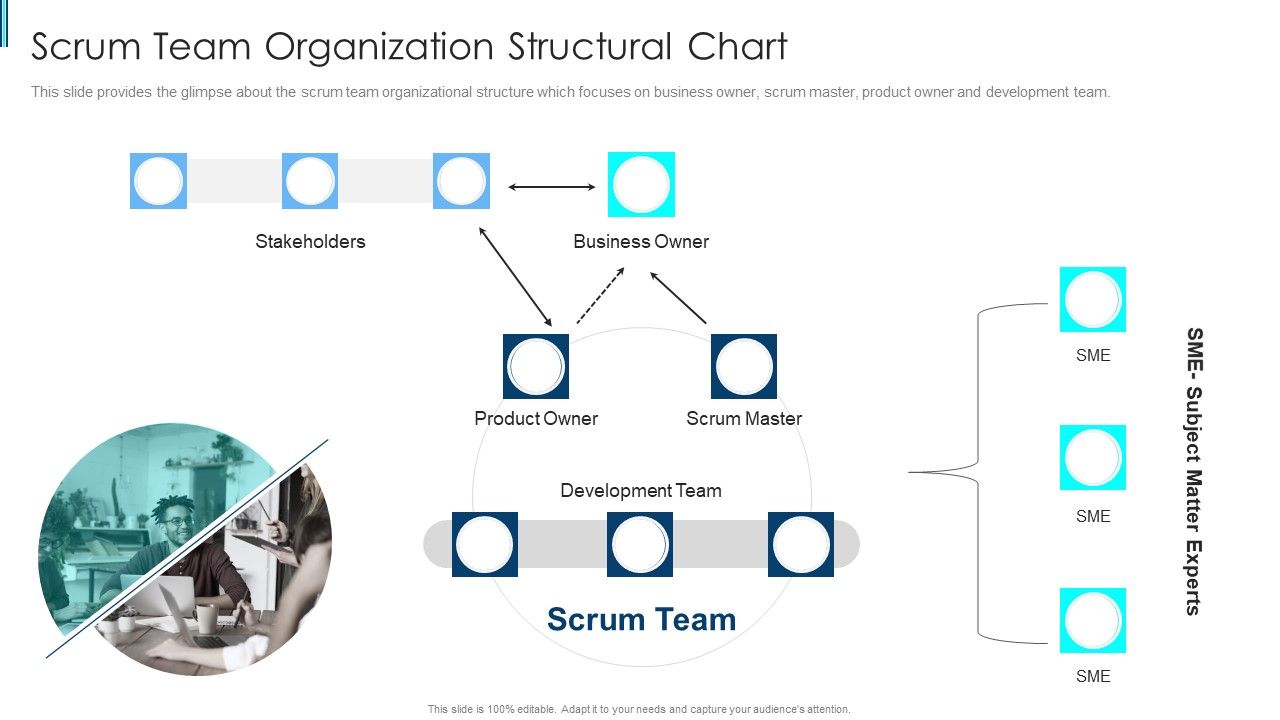 Scrum Team Organization Structural Chart

This slide provides the glimpse about the scrum team organizational structure which focuses on business owner, scrum master, product owner and development team.

Stakeholders

Business Owner

Product Owner

Scrum Master

Development Team

Scrum Team

SME

SME

SME

SME- Subject Matter Experts

This slide is 100% editable. Adapt it to your needs and capture your audience's attention.